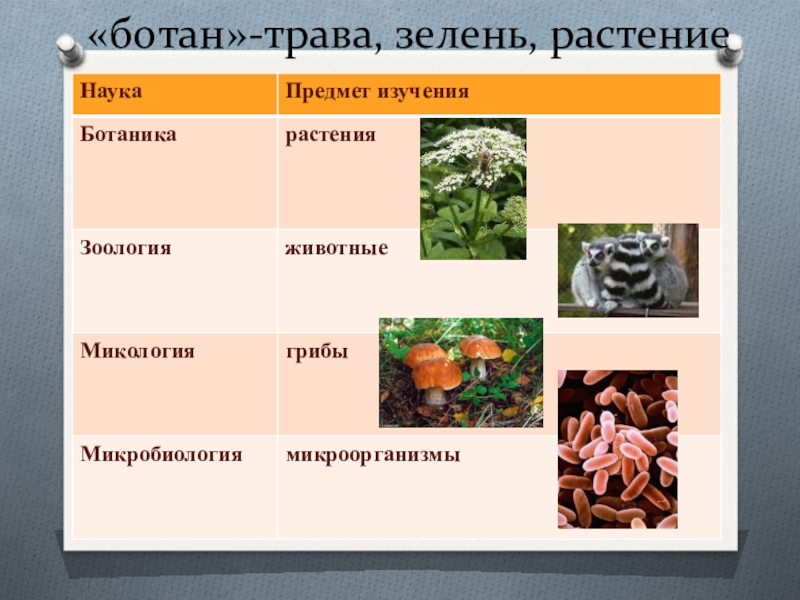 «ботан»-трава, зелень, растение

| Наука | Предмет изучения |
|---|---|
| Ботаника | растения |
| Зоология | животные |
| Микология | грибы |
| Микробиология | микроорганизмы |